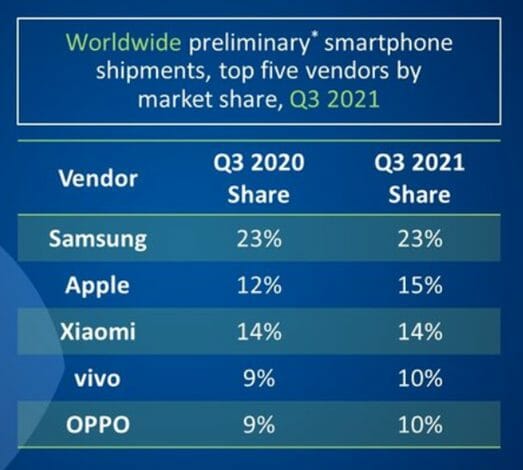 Worldwide preliminary* smartphone shipments, top five vendors by market share, Q3 2021

| Vendor | Q3 2020 Share | Q3 2021 Share |
|---|---|---|
| Samsung | 23% | 23% |
| Apple | 12% | 15% |
| Xiaomi | 14% | 14% |
| vivo | 9% | 10% |
| OPPO | 9% | 10% |